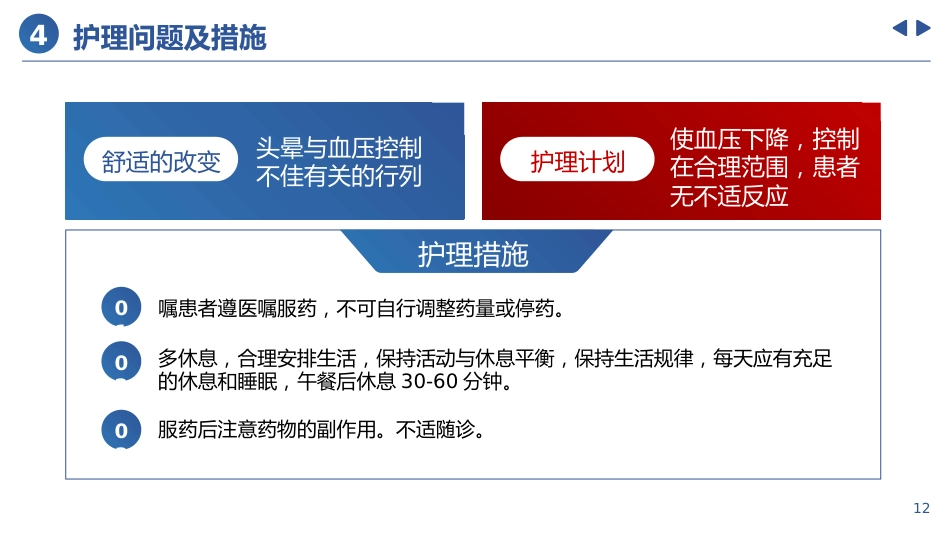 4 护理问题及措施

舒适的改变

头晕与血压控制不佳有关的行列

护理计划

使血压下降，控制在合理范围，患者无不适反应

护理措施

0 嘱患者遵医嘱服药，不可自行调整药量或停药。

0 多休息，合理安排生活，保持活动与休息平衡，保持生活规律，每天应有充足的休息和睡眠，午餐后休息 30-60 分钟。

0 服药后注意药物的副作用。不适随诊。

12